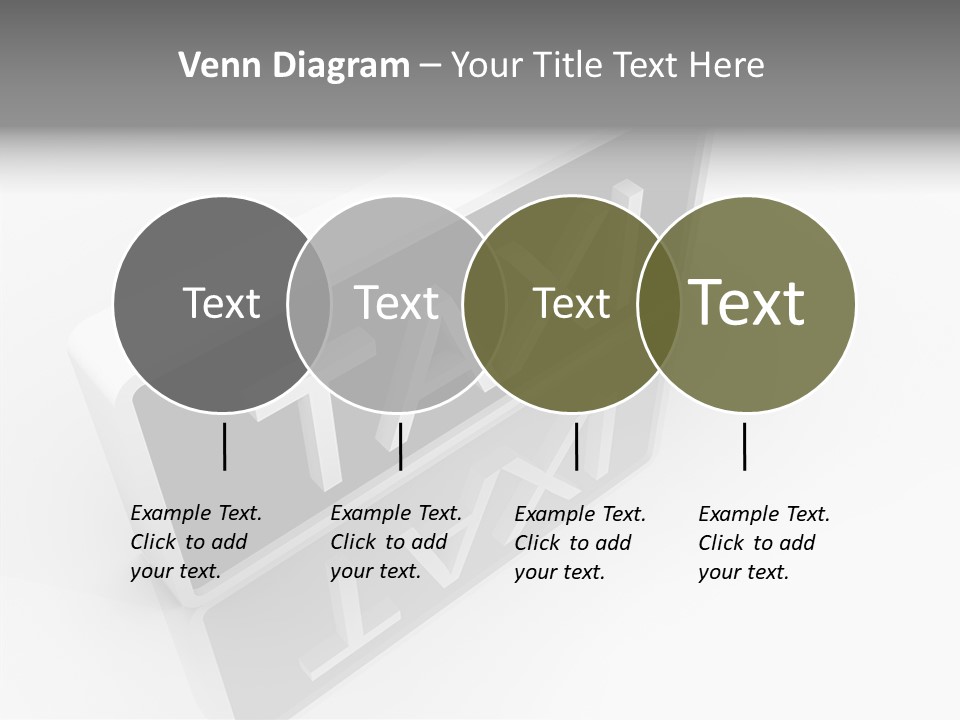 Venn Diagram – Your Title Text Here

Text

Text

Text

Text

Example Text. Click to add your text.

Example Text. Click to add your text.

Example Text. Click to add your text.

Example Text. Click to add your text.